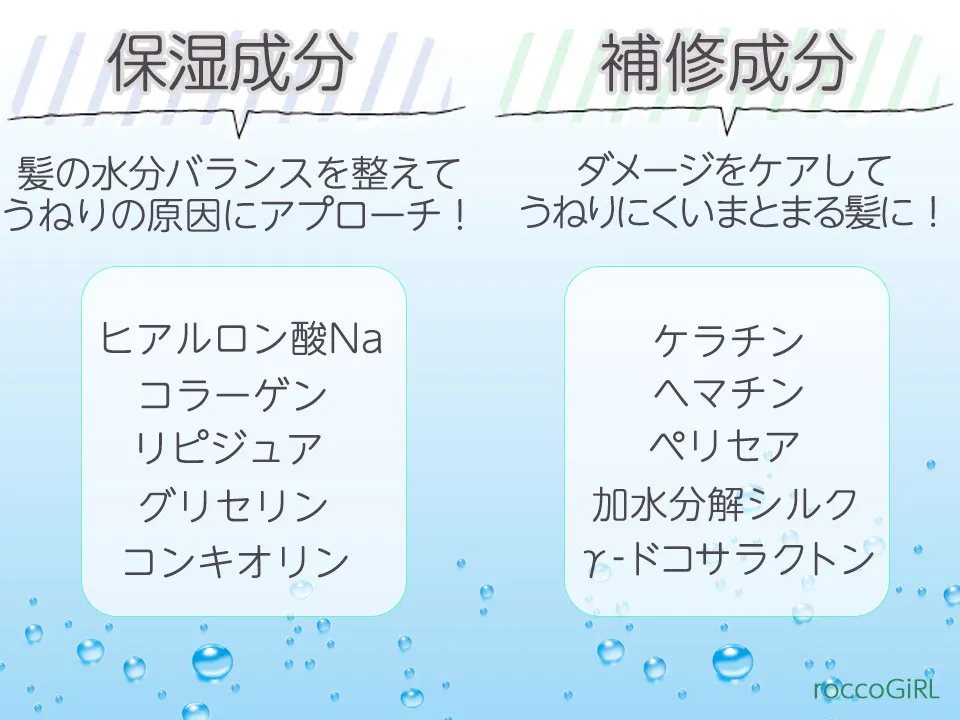 保湿成分

髪の水分バランスを整えて
うねりの原因にアプローチ！

ヒアルロン酸Na
コラーゲン
リピジュア
グリセリン
コンキオリン

補修成分

ダメージをケアして
うねりにくいまとまる髪に！

ケラチン
ヘマチン
ペリセア
加水分解シルク
γ-ドコサラクトン

roccoGiRL